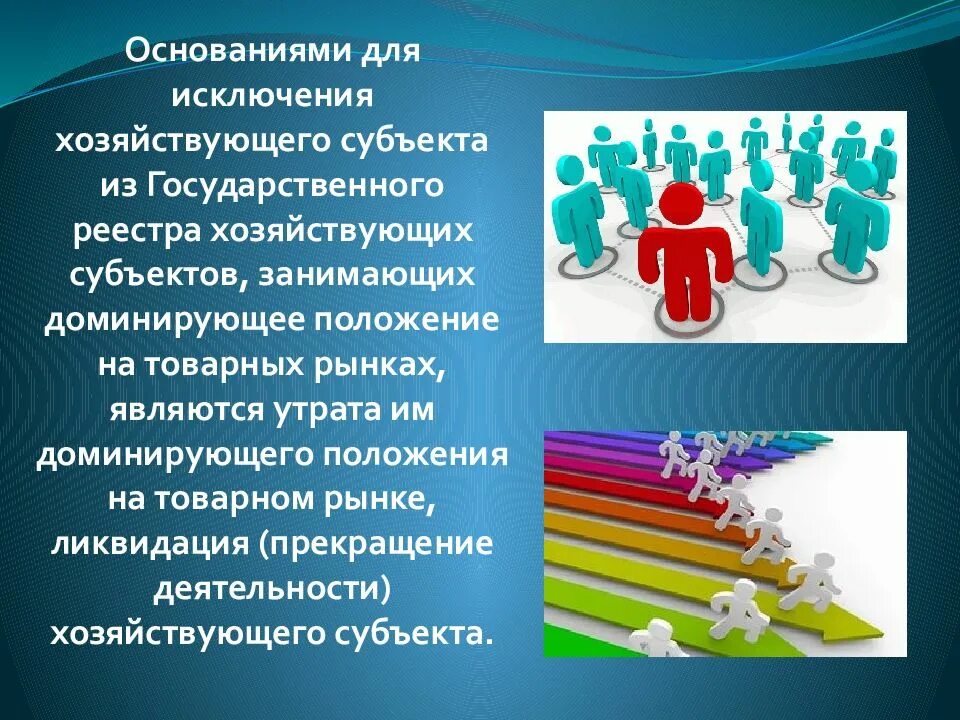 Основаниями для исключения хозяйствующего субъекта из Государственного реестра хозяйствующих субъектов, занимающих доминирующее положение на товарных рынках, являются утрата им доминирующего положения на товарном рынке, ликвидация (прекращение деятельности) хозяйствующего субъекта.